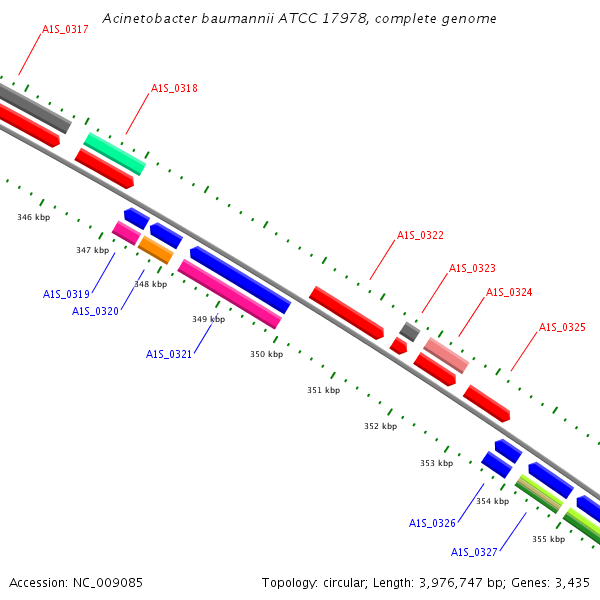 Acinetobacter baumannii ATCC 17978, complete genome

A1S_0317

A1S_0318

346 kbp

347 kbp

A1S_0319

348 kbp

A1S_0320

349 kbp

A1S_0321

350 kbp

A1S_0322

A1S_0323

A1S_0324

A1S_0325

351 kbp

352 kbp

353 kbp

354 kbp

A1S_0326

355 kbp

A1S_0327

Accession: NC_009085

Topology: circular; Length: 3,976,747 bp; Genes: 3,435